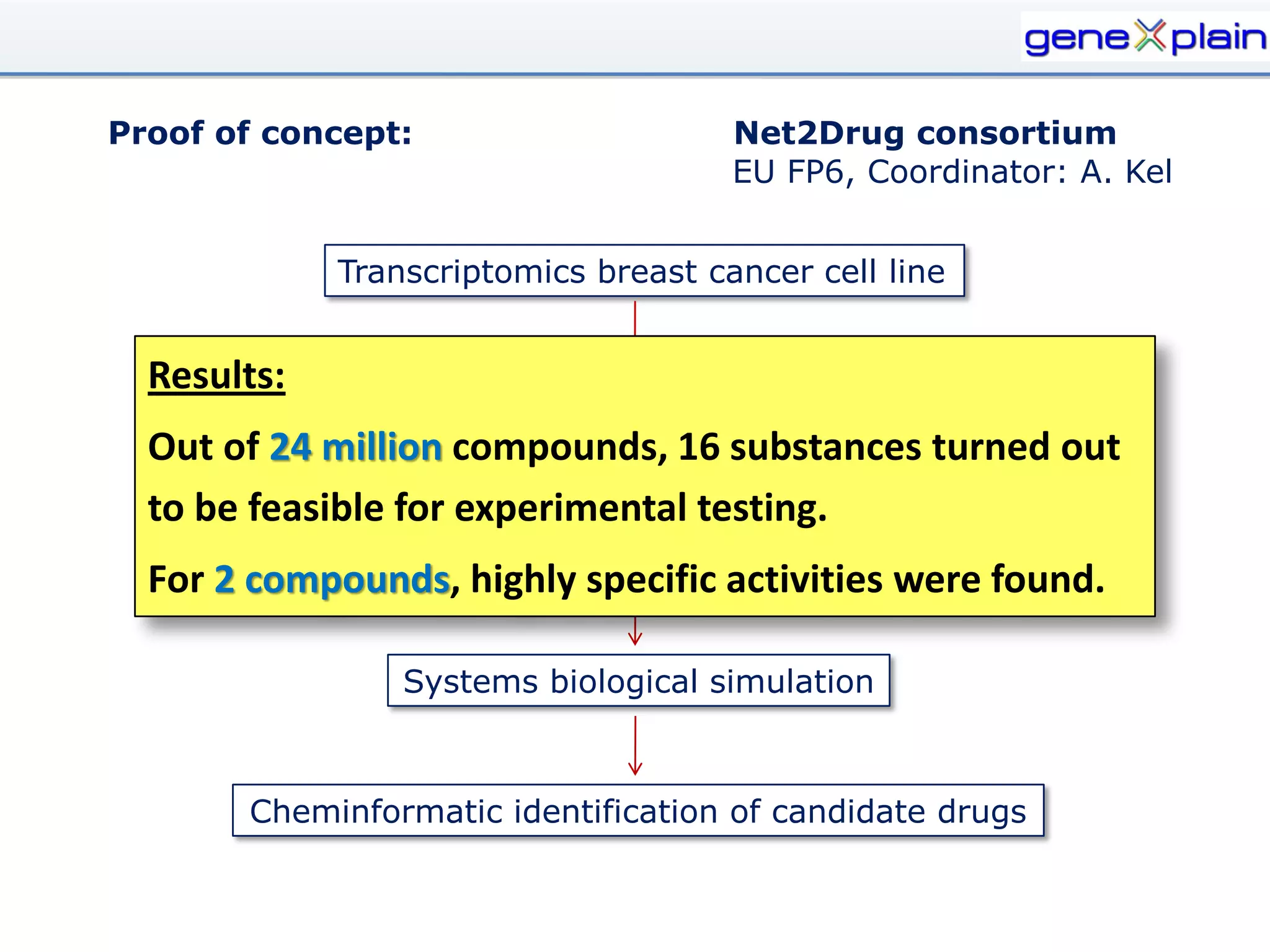 geneXplain

Proof of concept:

Net2Drug consortium
EU FP6, Coordinator: A. Kel

Transcriptomics breast cancer cell line

Results:

Out of 24 million compounds, 16 substances turned out to be feasible for experimental testing.

For 2 compounds, highly specific activities were found.

Systems biological simulation

Cheminformatic identification of candidate drugs